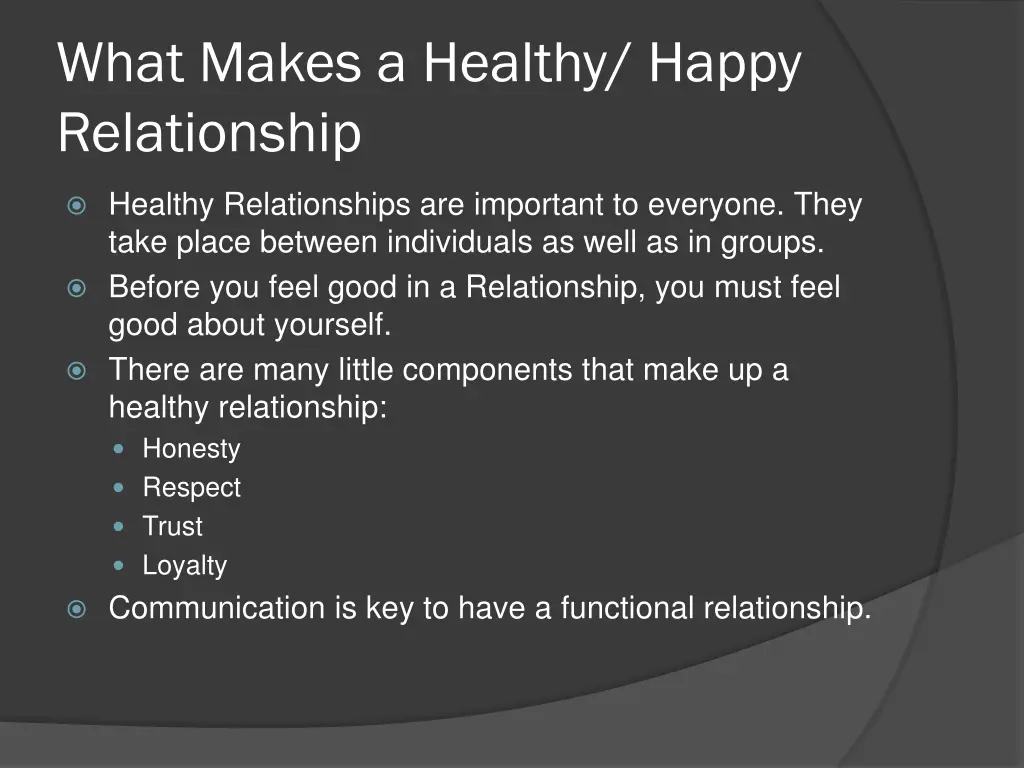 What Makes a Healthy/ Happy Relationship

- Healthy Relationships are important to everyone. They take place between individuals as well as in groups.
- Before you feel good in a Relationship, you must feel good about yourself.
- There are many little components that make up a healthy relationship:
  - Honesty
  - Respect
  - Trust
  - Loyalty
- Communication is key to have a functional relationship.